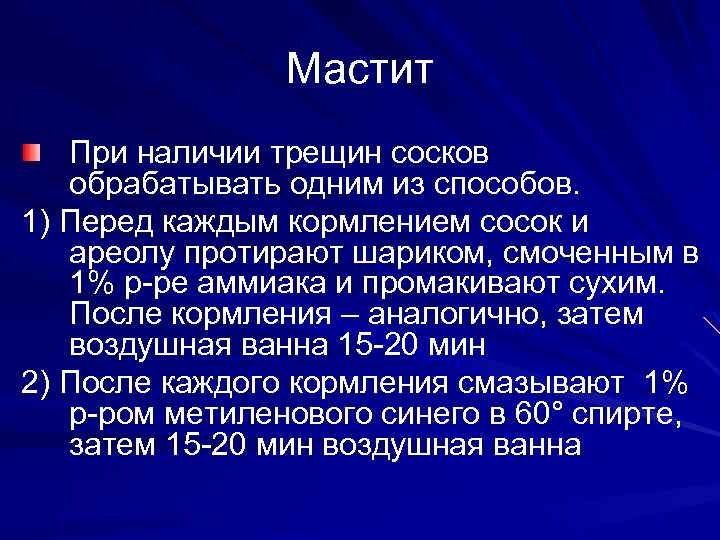 Мастит

При наличии трещин сосков обрабатывать одним из способов.

1) Перед каждым кормлением сосок и ареолу протирают шариком, смоченным в 1% р-ре аммиака и промакивают сухим. После кормления – аналогично, затем воздушная ванна 15-20 мин

2) После каждого кормления смазывают 1% р-ром метиленового синего в 60° спирте, затем 15-20 мин воздушная ванна